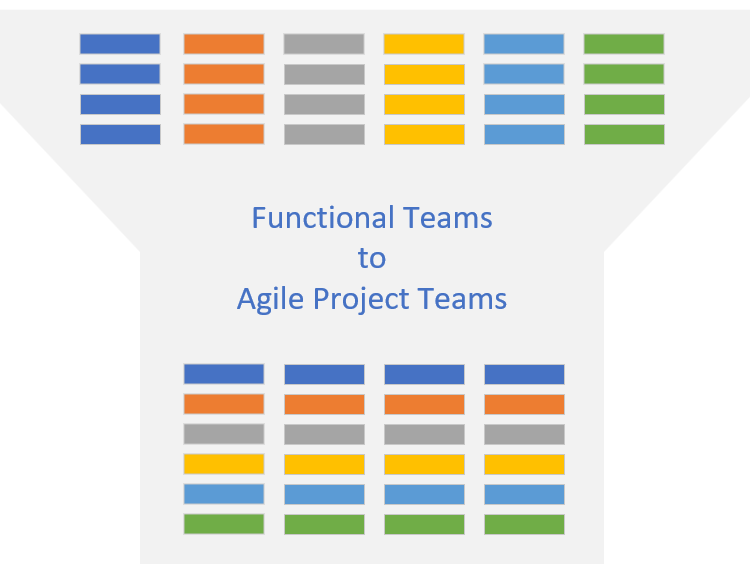 Functional Teams
to
Agile Project Teams